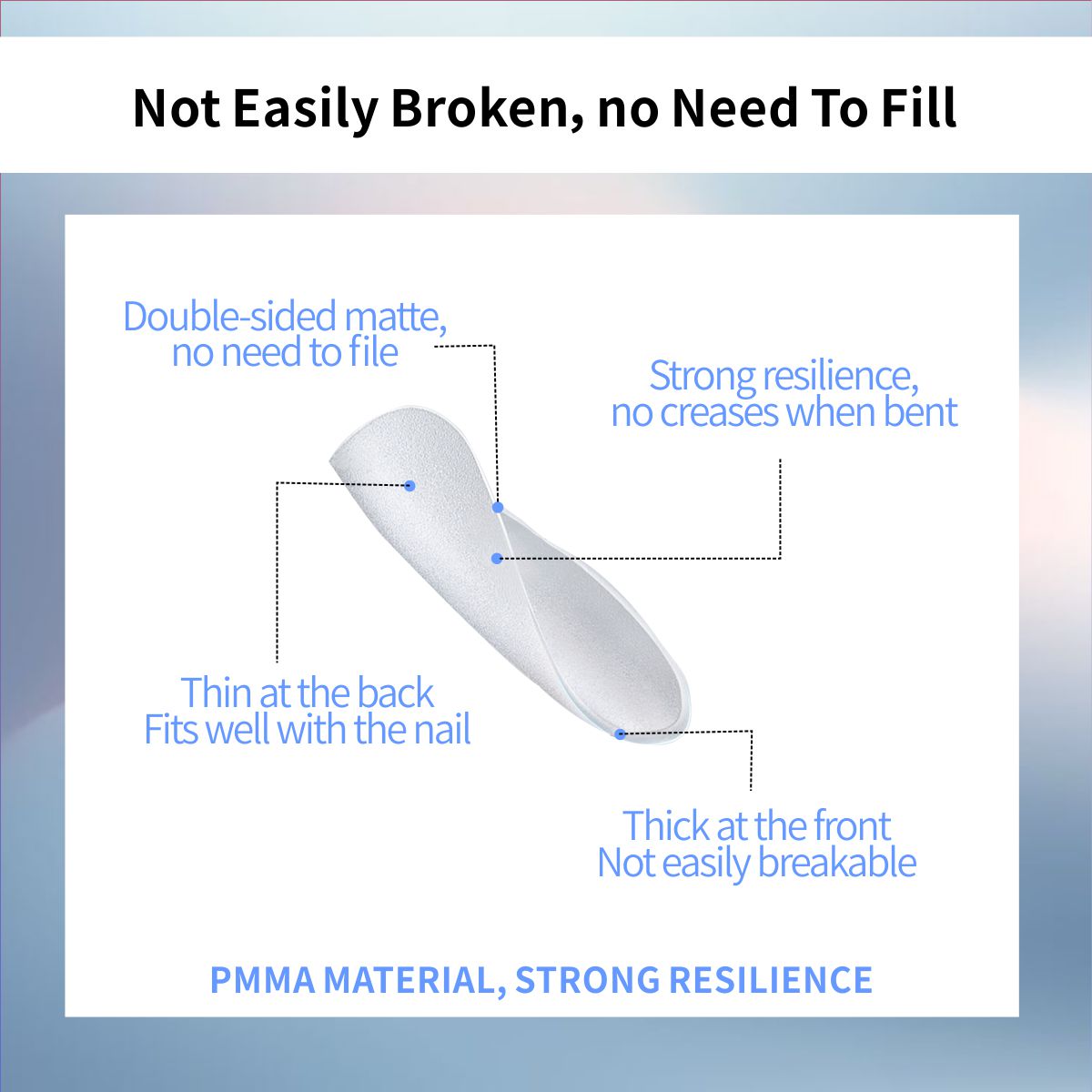 Not Easily Broken, no Need To Fill

Double-sided matte, no need to file

Strong resilience, no creases when bent

Thin at the back
Fits well with the nail

Thick at the front
Not easily breakable

PMMA MATERIAL, STRONG RESILIENCE